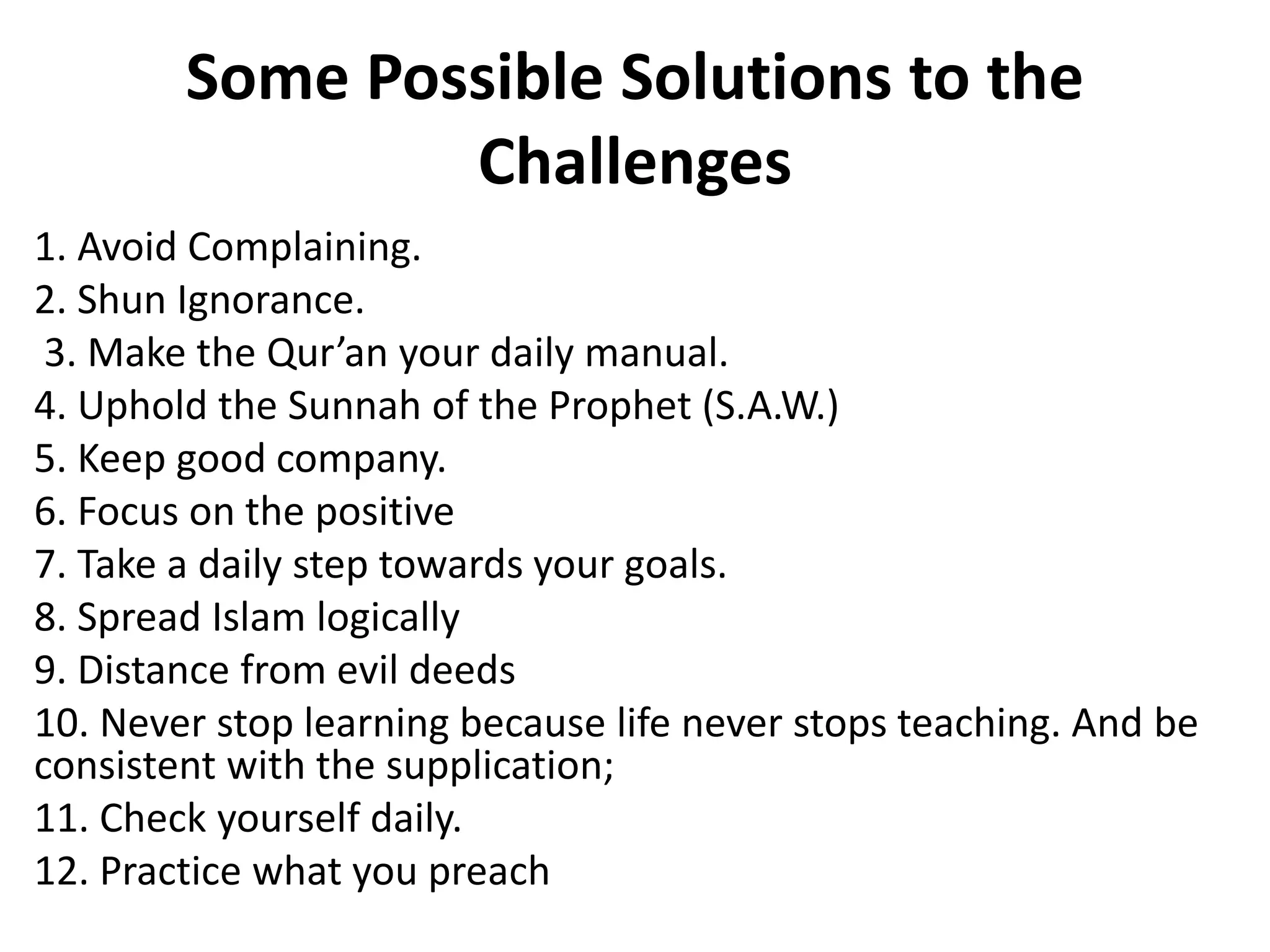 Some Possible Solutions to the Challenges

1. Avoid Complaining.
2. Shun Ignorance.
3. Make the Qur’an your daily manual.
4. Uphold the Sunnah of the Prophet (S.A.W.)
5. Keep good company.
6. Focus on the positive
7. Take a daily step towards your goals.
8. Spread Islam logically
9. Distance from evil deeds
10. Never stop learning because life never stops teaching. And be consistent with the supplication;
11. Check yourself daily.
12. Practice what you preach